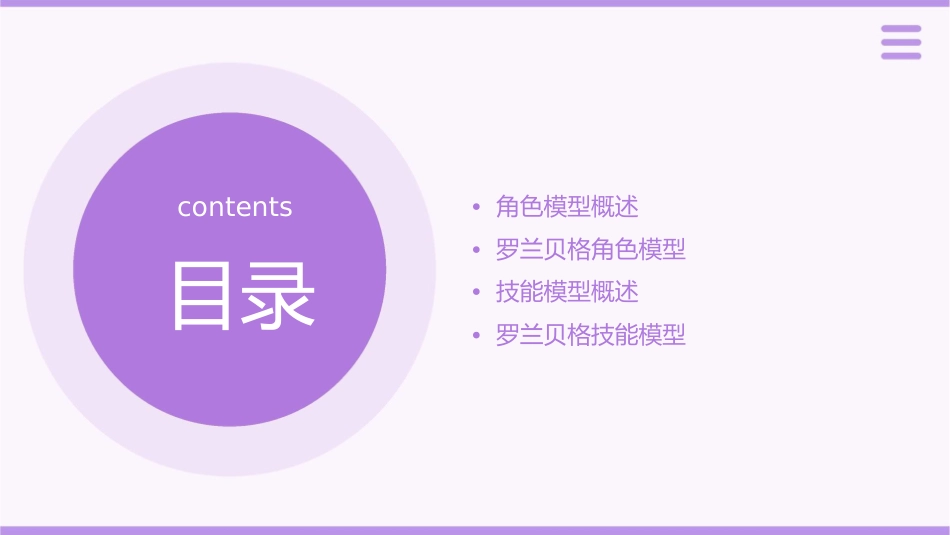 contents

目录

• 角色模型概述
• 罗兰贝格角色模型
• 技能模型概述
• 罗兰贝格技能模型